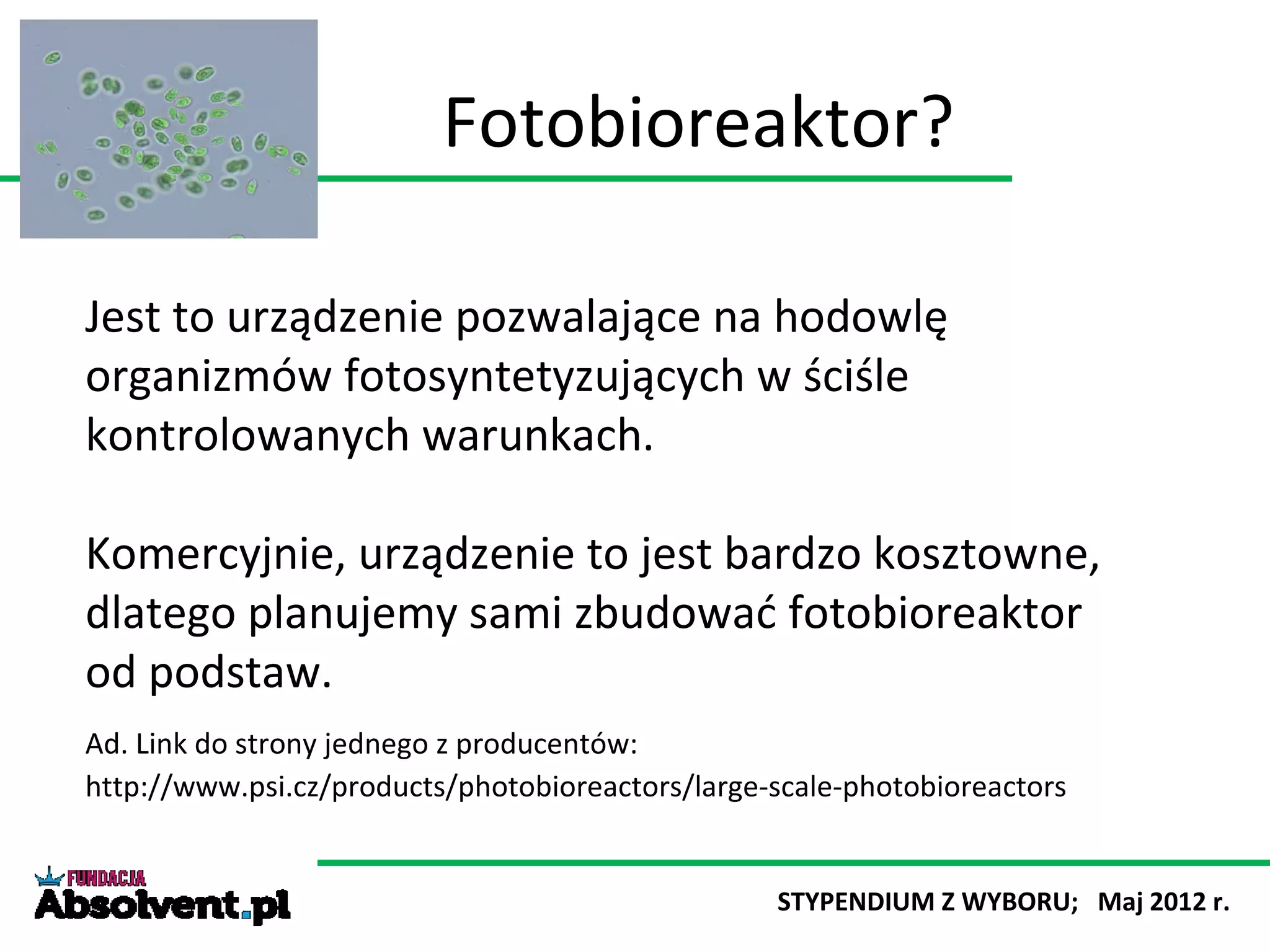 Fotobioreaktor?

Jest to urządzenie pozwalające na hodowlę organizmów fotosyntetyzujących w ściśle kontrolowanych warunkach.

Komercyjnie, urządzenie to jest bardzo kosztowne, dlatego planujemy sami zbudować fotobioreaktor od podstaw.

Ad. Link do strony jednego z producentów:
http://www.psi.cz/products/photobioreactors/large-scale-photobioreactors

FUNDACJA
Absolvent.pl

STYPENDIUM Z WYBORU; Maj 2012 r.